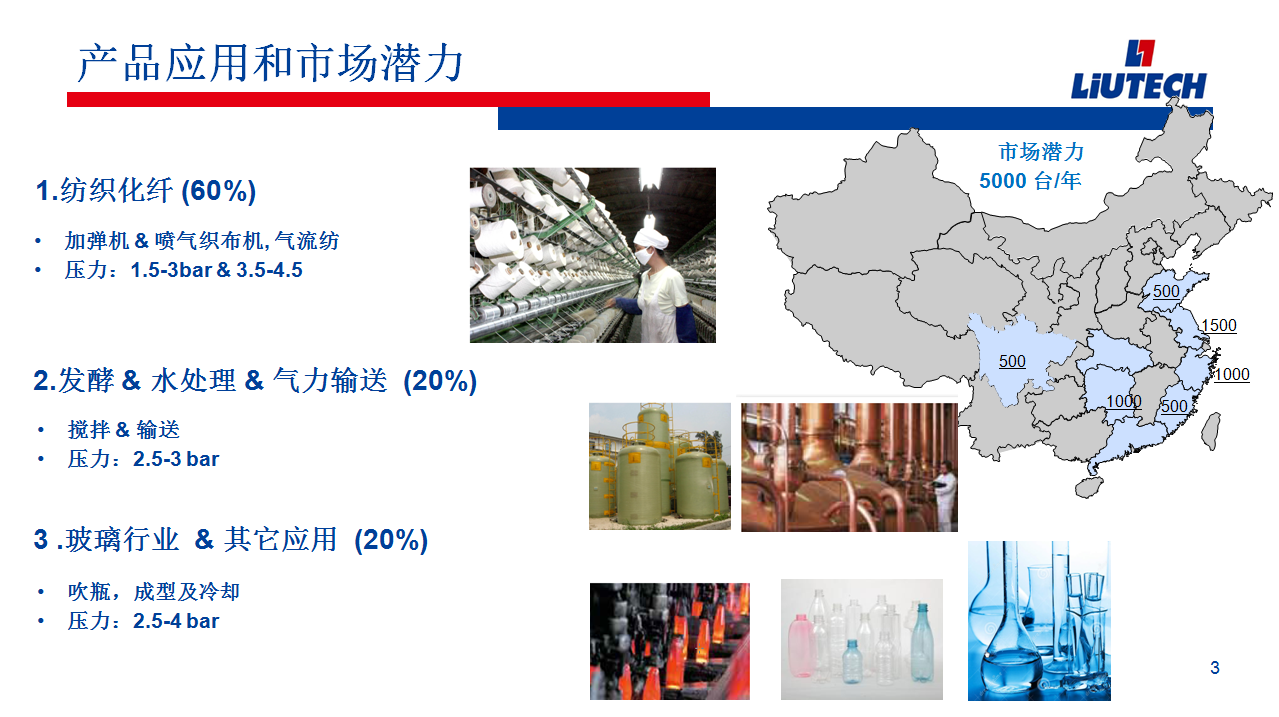 产品应用和市场潜力

LIUTECH

1.纺织化纤 (60%)

• 加弹机 & 喷气织布机, 气流纺
• 压力：1.5-3bar & 3.5-4.5

2.发酵 & 水处理 & 气力输送 (20%)

• 搅拌 & 输送
• 压力：2.5-3 bar

3 .玻璃行业 & 其它应用 (20%)

• 吹瓶，成型及冷却
• 压力：2.5-4 bar

市场潜力
5000 台/年

500
1500
500
1000
1000
500

3